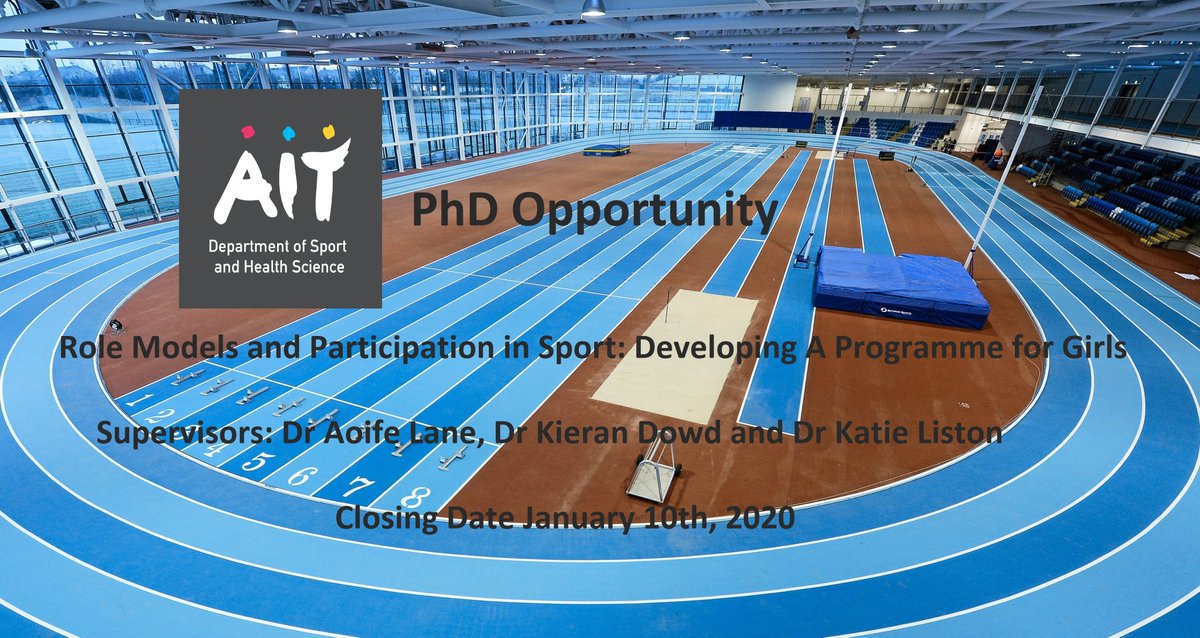 AIT
Department of Sport and Health Science

PhD Opportunity

Role Models and Participation in Sport: Developing A Programme for Girls

Supervisors: Dr Aoife Lane, Dr Kieran Dowd and Dr Katie Liston

Closing Date January 10th, 2020

1
2
3
4
5
6
7
8